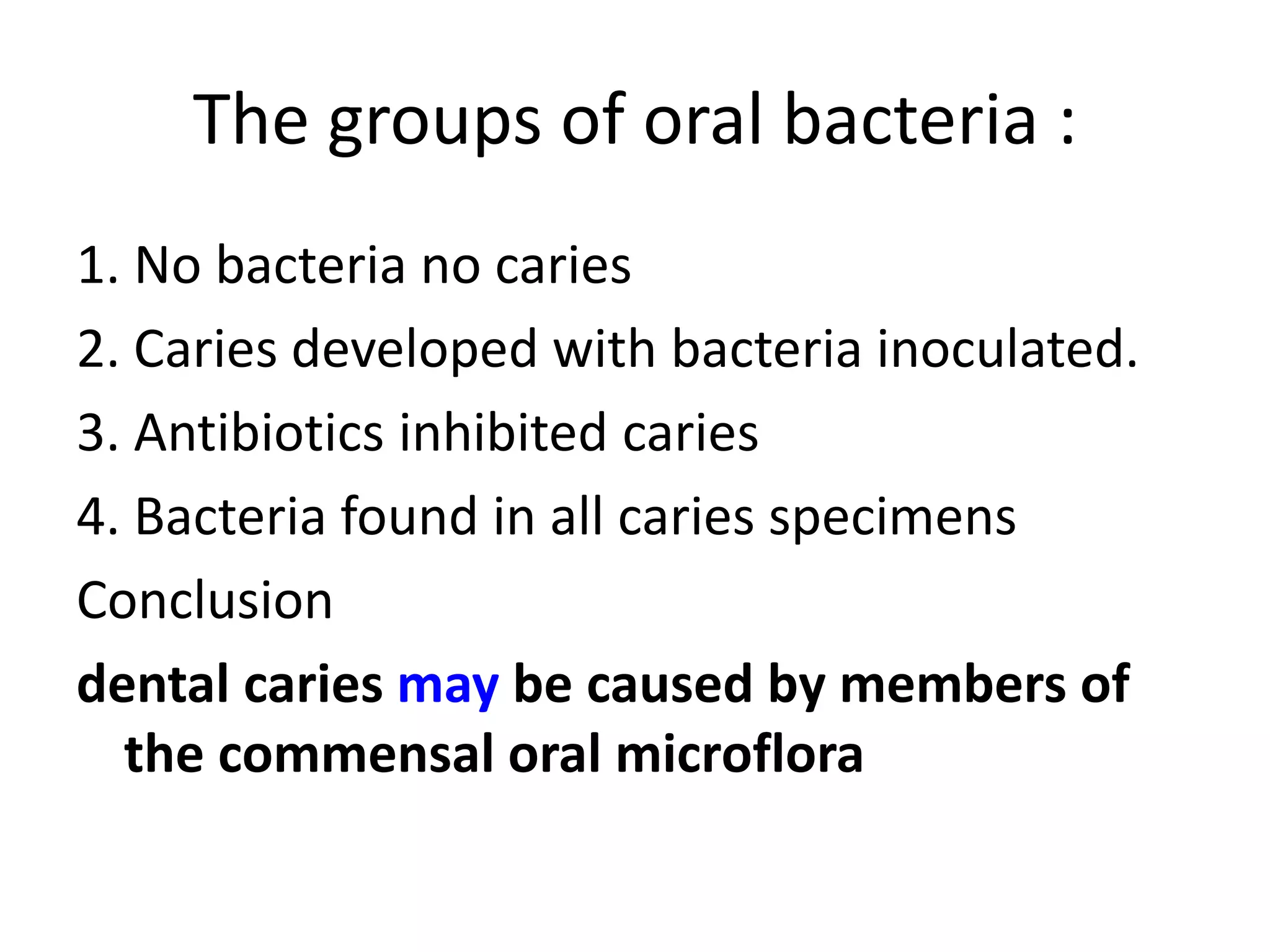 The groups of oral bacteria :

1. No bacteria no caries

2. Caries developed with bacteria inoculated.

3. Antibiotics inhibited caries

4. Bacteria found in all caries specimens

Conclusion

dental caries may be caused by members of the commensal oral microflora